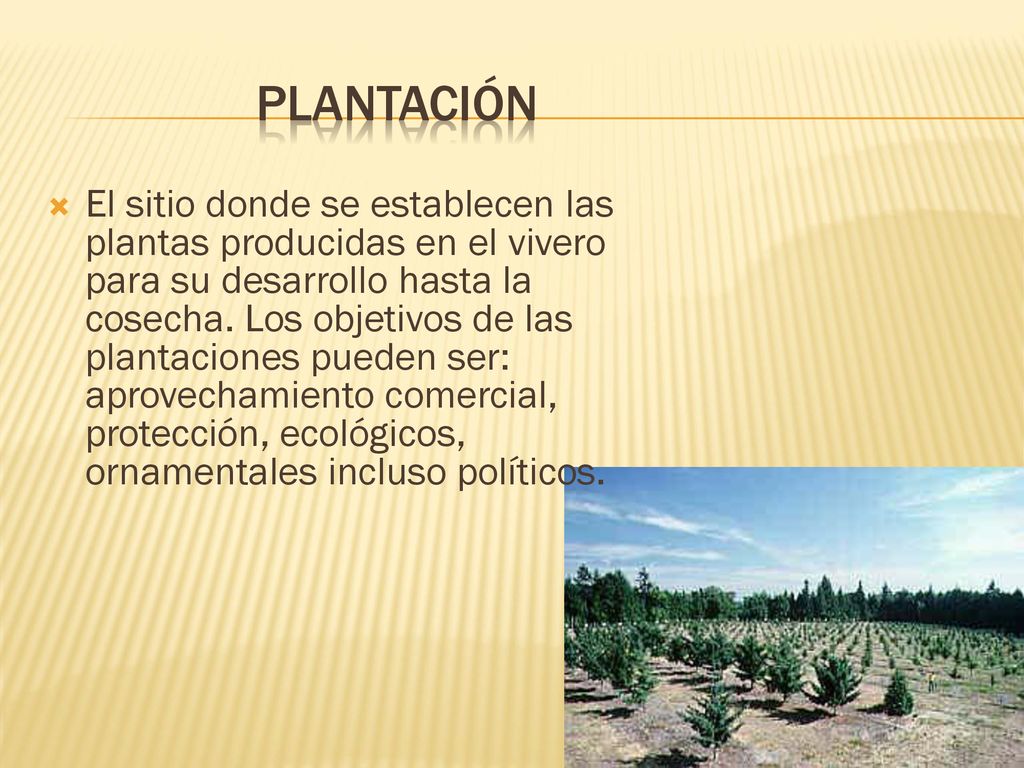 PLANTACIÓN

El sitio donde se establecen las plantas producidas en el vivero para su desarrollo hasta la cosecha. Los objetivos de las plantaciones pueden ser: aprovechamiento comercial, protección, ecológicos, ornamentales incluso políticos.